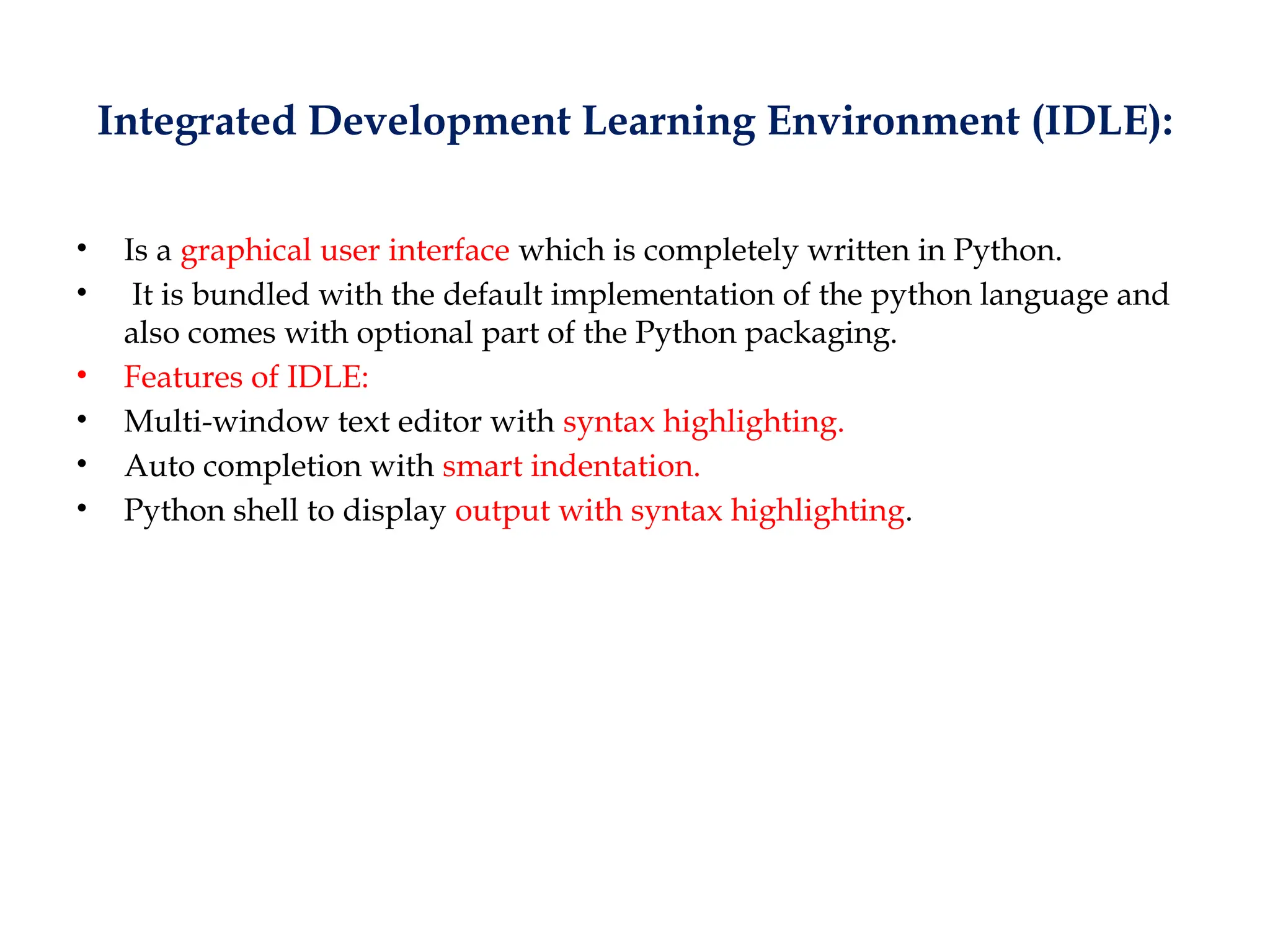 Integrated Development Learning Environment (IDLE):

• Is a graphical user interface which is completely written in Python.
• It is bundled with the default implementation of the python language and also comes with optional part of the Python packaging.
• Features of IDLE:
• Multi-window text editor with syntax highlighting.
• Auto completion with smart indentation.
• Python shell to display output with syntax highlighting.